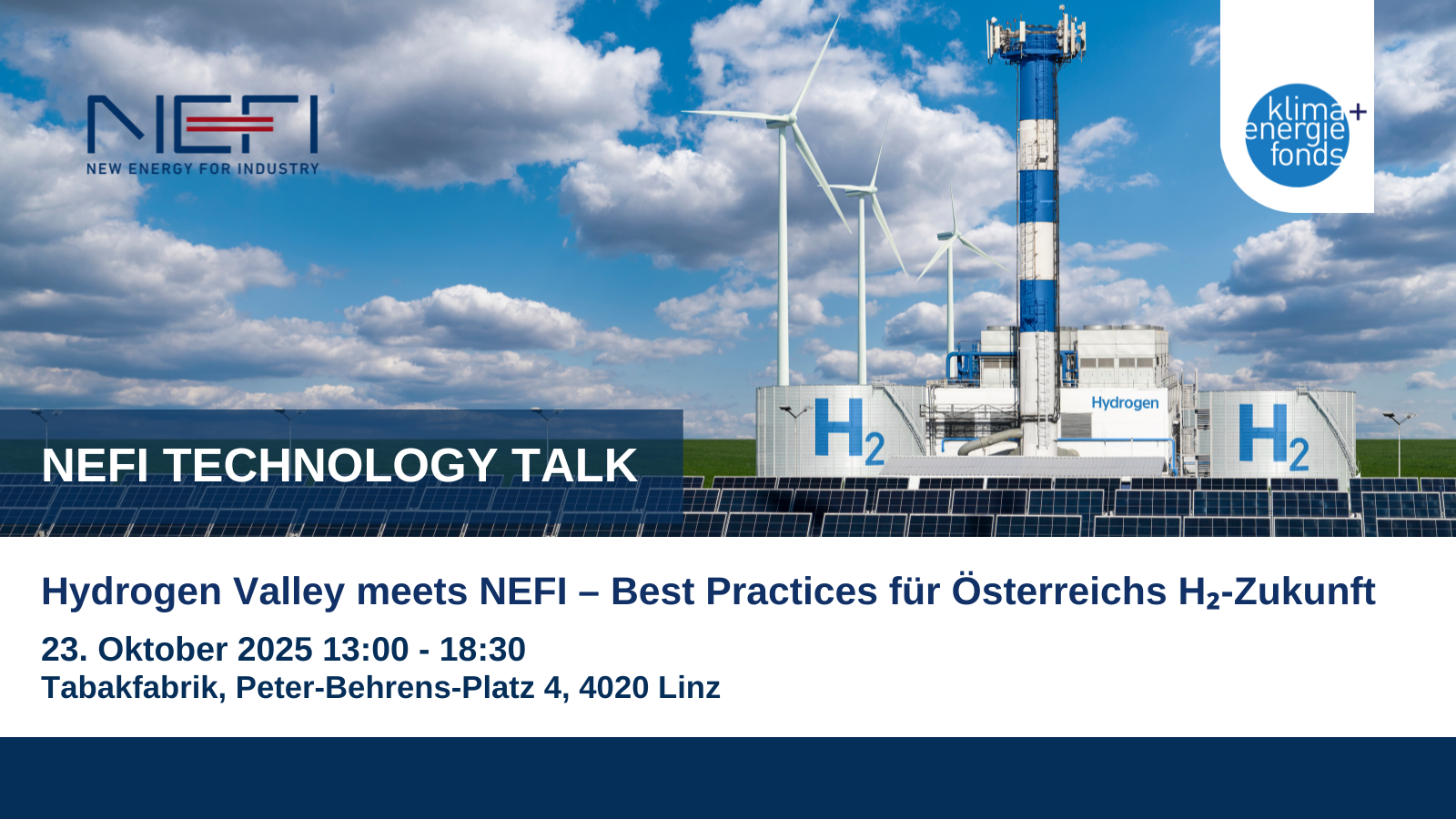 NEFI
NEW ENERGY FOR INDUSTRY

klima+
energie
fonds

$H_2$

Hydrogen

$H_2$

NEFI TECHNOLOGY TALK

Hydrogen Valley meets NEFI – Best Practices für Österreichs $H_2$-Zukunft

23. Oktober 2025 13:00 - 18:30
Tabakfabrik, Peter-Behrens-Platz 4, 4020 Linz